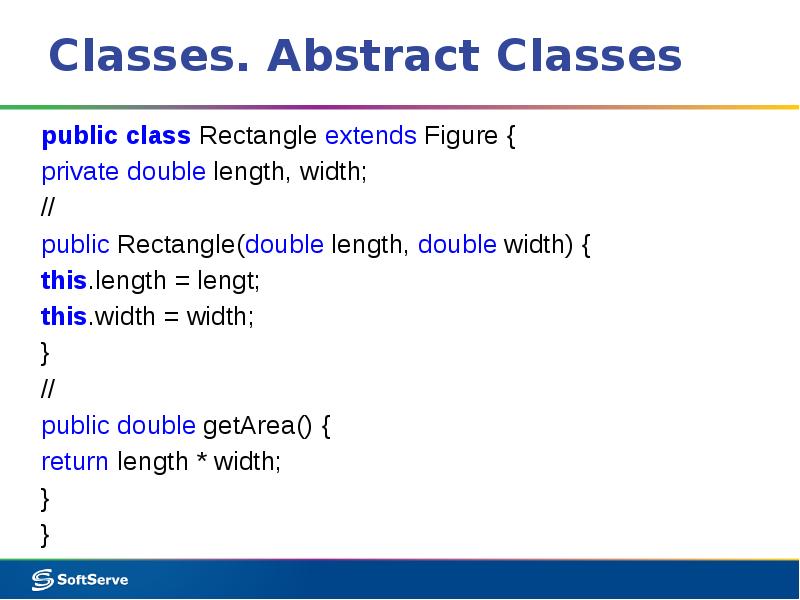 Classes. Abstract Classes

public class Rectangle extends Figure {
private double length, width;
//
public Rectangle(double length, double width) {
this.length = lengt;
this.width = width;
}
//
public double getArea() {
return length * width;
}
}

SoftServe